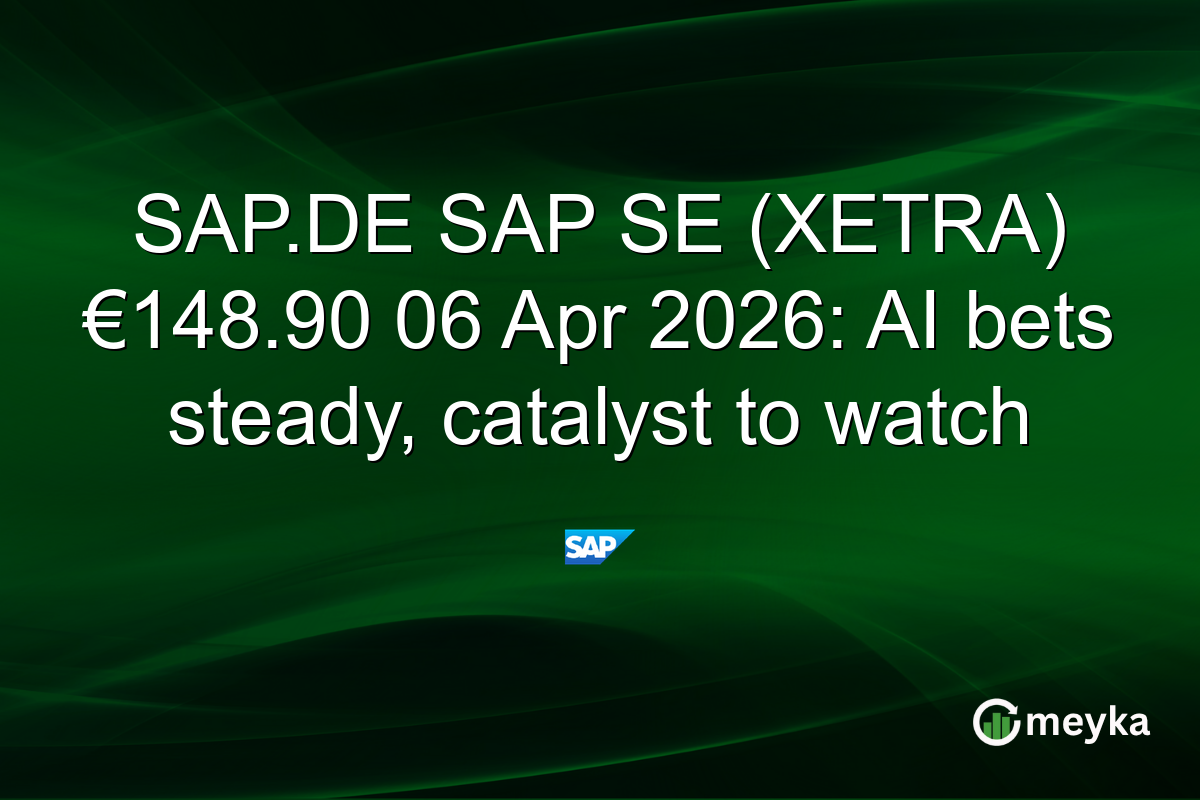 SAP.DE SAP SE (XETRA) €148.90 06 Apr 2026: AI bets steady, catalyst to watch

SAP

meyka